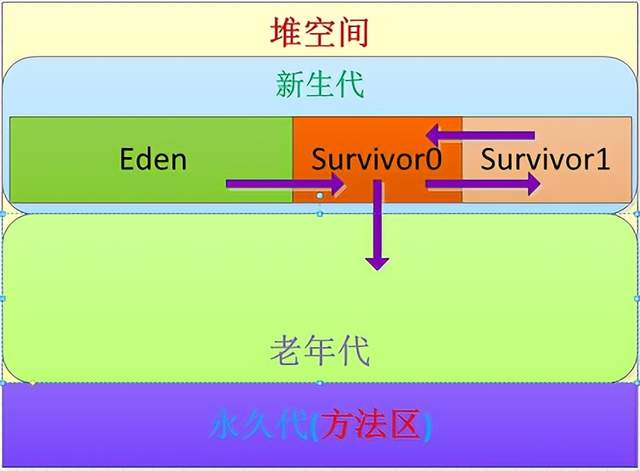 堆空间

新生代

Eden

Survivor0

Survivor1

老年代

永久代(方法区)